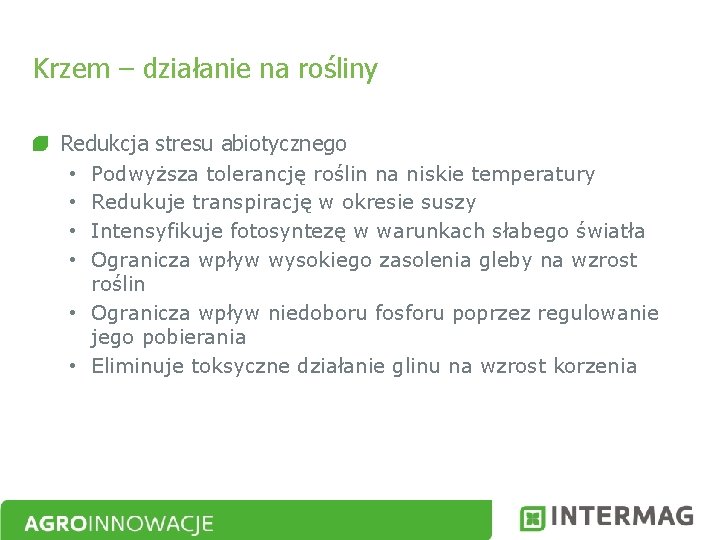 Krzem – działanie na rośliny

Redukcja stresu abiotycznego
• Podwyższa tolerancję roślin na niskie temperatury
• Redukuje transpirację w okresie suszy
• Intensyfikuje fotosyntezę w warunkach słabego światła
• Ogranicza wpływ wysokiego zasolenia gleby na wzrost roślin
• Ogranicza wpływ niedoboru fosforu poprzez regulowanie jego pobierania
• Eliminuje toksyczne działanie glinu na wzrost korzenia

AGROINNOWACJE

INTERMAG